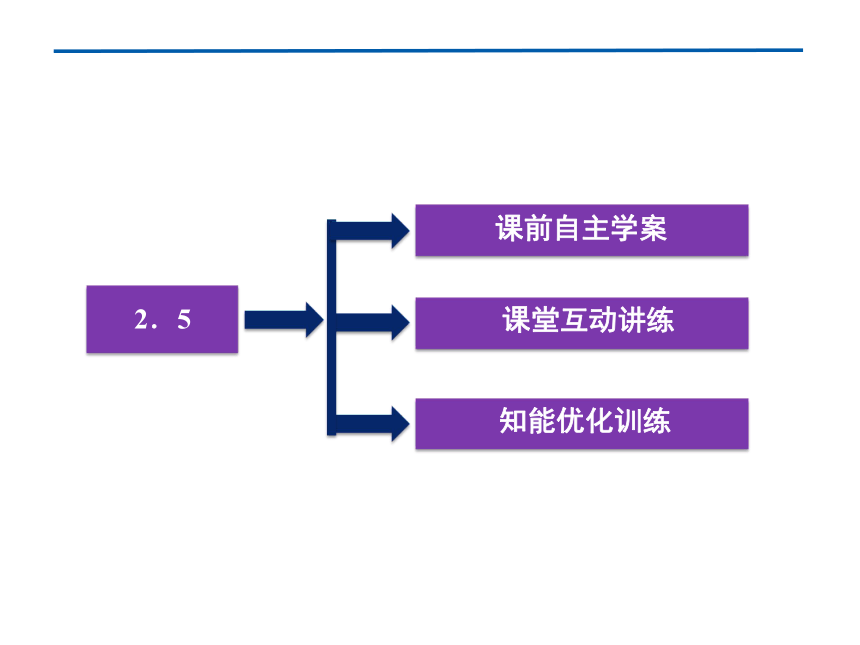 2．5

课前自主学案

课堂互动讲练

知能优化训练